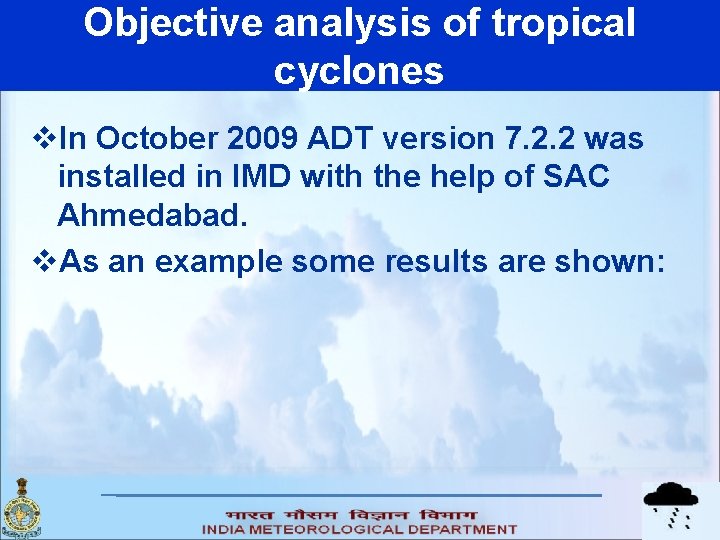 Objective analysis of tropical cyclones

❖In October 2009 ADT version 7.2.2 was installed in IMD with the help of SAC Ahmedabad.

❖As an example some results are shown:

भारत मौसम विज्ञान विभाग
INDIA METEOROLOGICAL DEPARTMENT